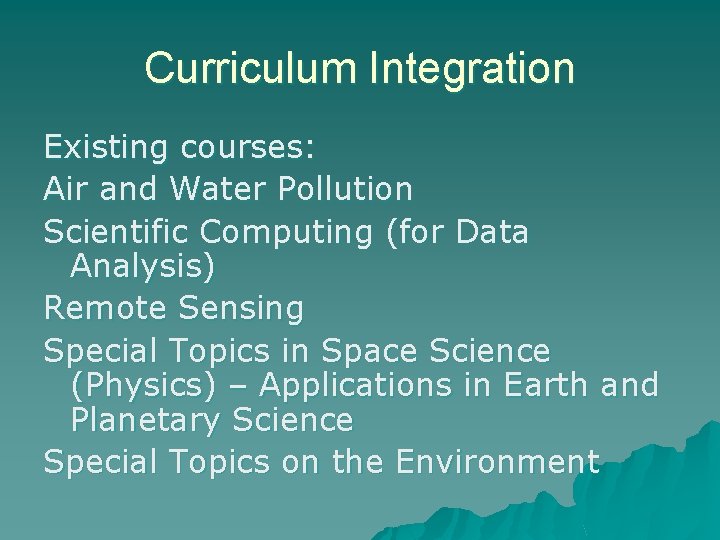 Curriculum Integration

Existing courses:

Air and Water Pollution

Scientific Computing (for Data Analysis)

Remote Sensing

Special Topics in Space Science (Physics) – Applications in Earth and Planetary Science

Special Topics on the Environment